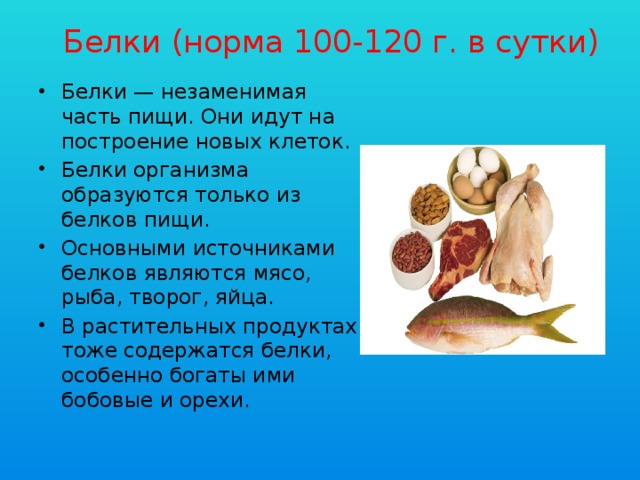 Белки (норма 100-120 г. в сутки)

• Белки — незаменимая часть пищи. Они идут на построение новых клеток.
• Белки организма образуются только из белков пищи.
• Основными источниками белков являются мясо, рыба, творог, яйца.
• В растительных продуктах тоже содержатся белки, особенно богаты ими бобовые и орехи.